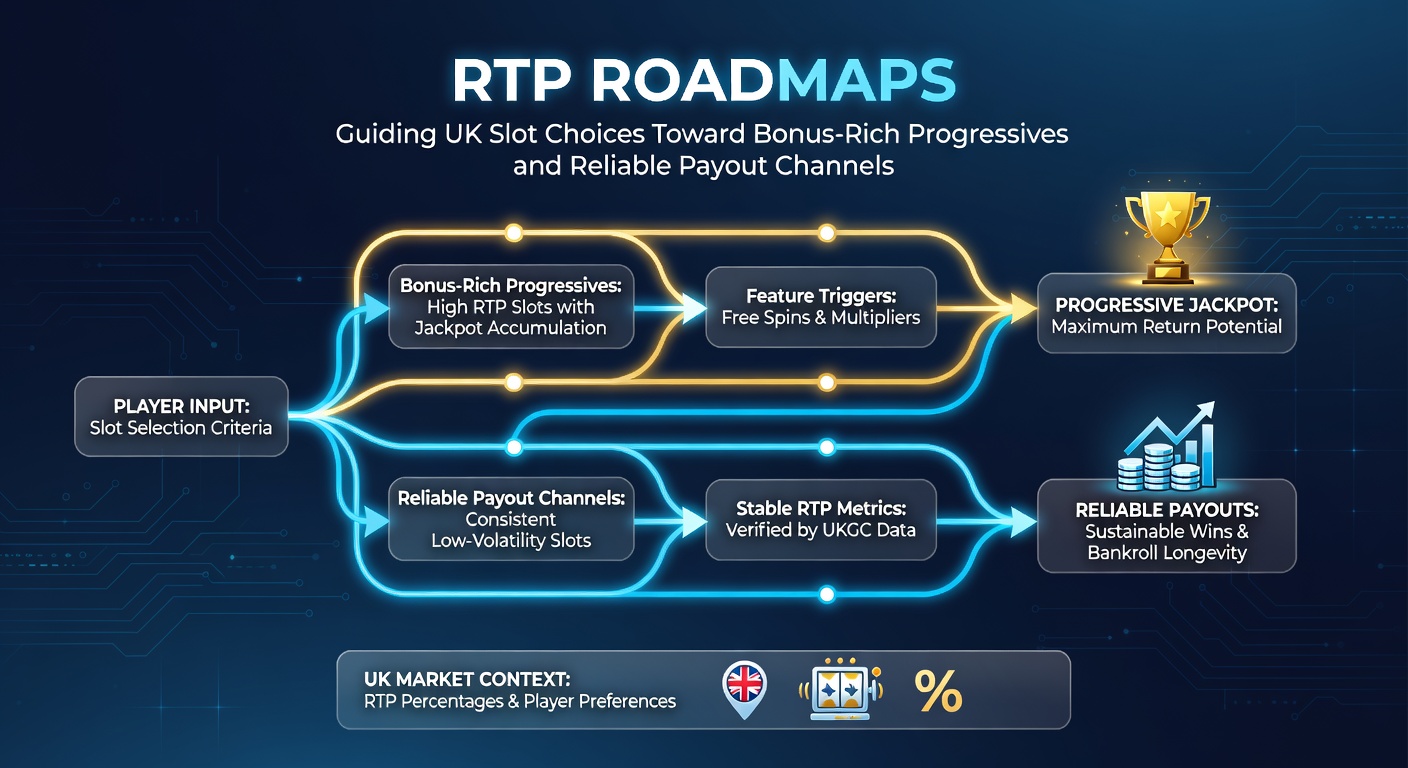 RTP ROADMAPS

Guiding UK Slot Choices Toward Bonus-Rich Progressives and Reliable Payout Channels

PLAYER INPUT: Slot Selection Criteria

Bonus-Rich Progressives: High RTP Slots with Jackpot Accumulation

Feature Triggers: Free Spins & Multipliers

PROGRESSIVE JACKPOT: Maximum Return Potential

Reliable Payout Channels: Consistent Low-Volatility Slots

Stable RTP Metrics: Verified by UKGC Data

RELIABLE PAYOUTS: Sustainable Wins & Bankroll Longevity

UK MARKET CONTEXT: RTP Percentages & Player Preferences

%